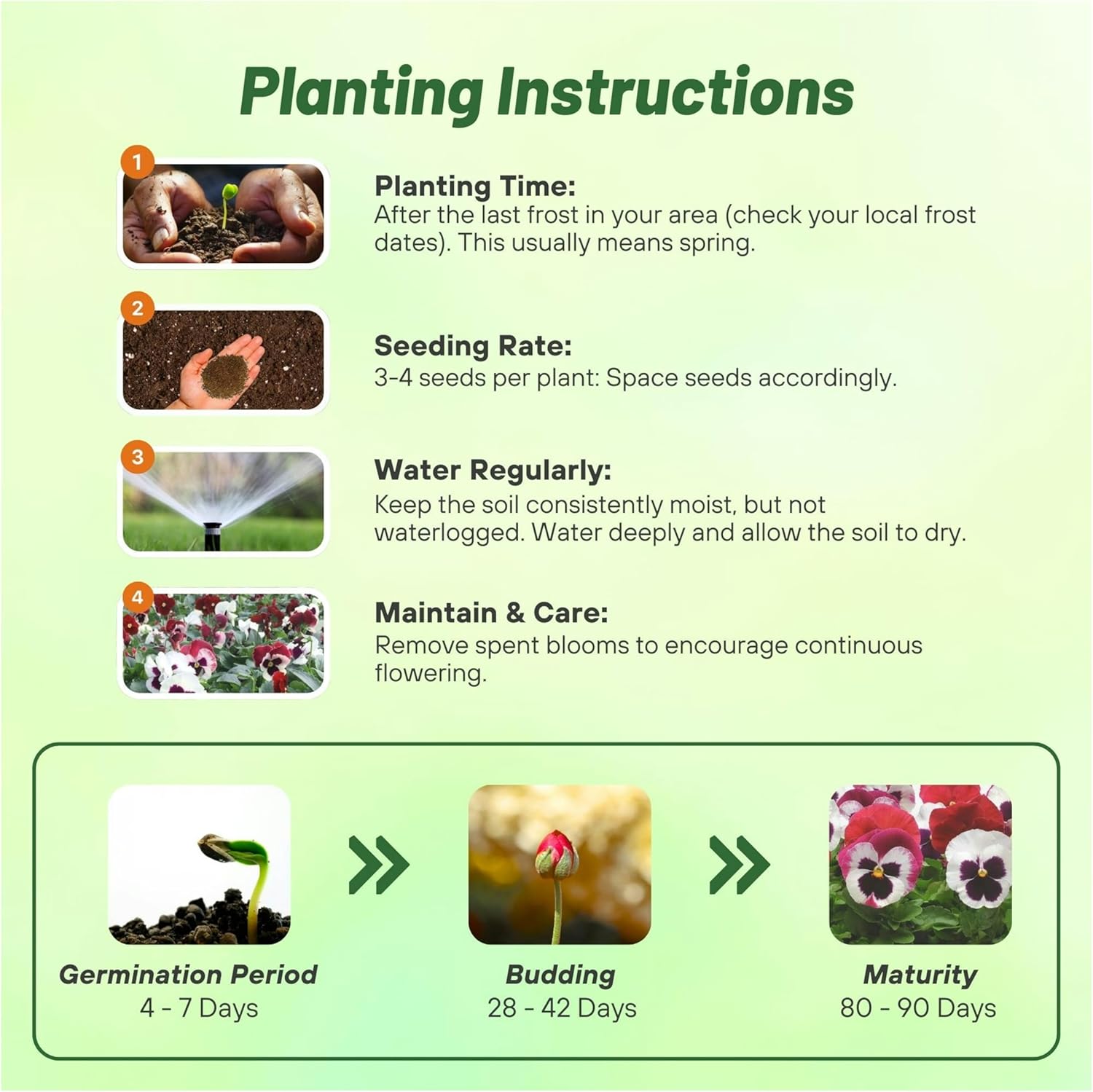 Planting Instructions

1

Planting Time:
After the last frost in your area (check your local frost dates). This usually means spring.

2

Seeding Rate:
3-4 seeds per plant: Space seeds accordingly.

3

Water Regularly:
Keep the soil consistently moist, but not waterlogged. Water deeply and allow the soil to dry.

4

Maintain & Care:
Remove spent blooms to encourage continuous flowering.

Germination Period
4 - 7 Days

Budding
28 - 42 Days

Maturity
80 - 90 Days